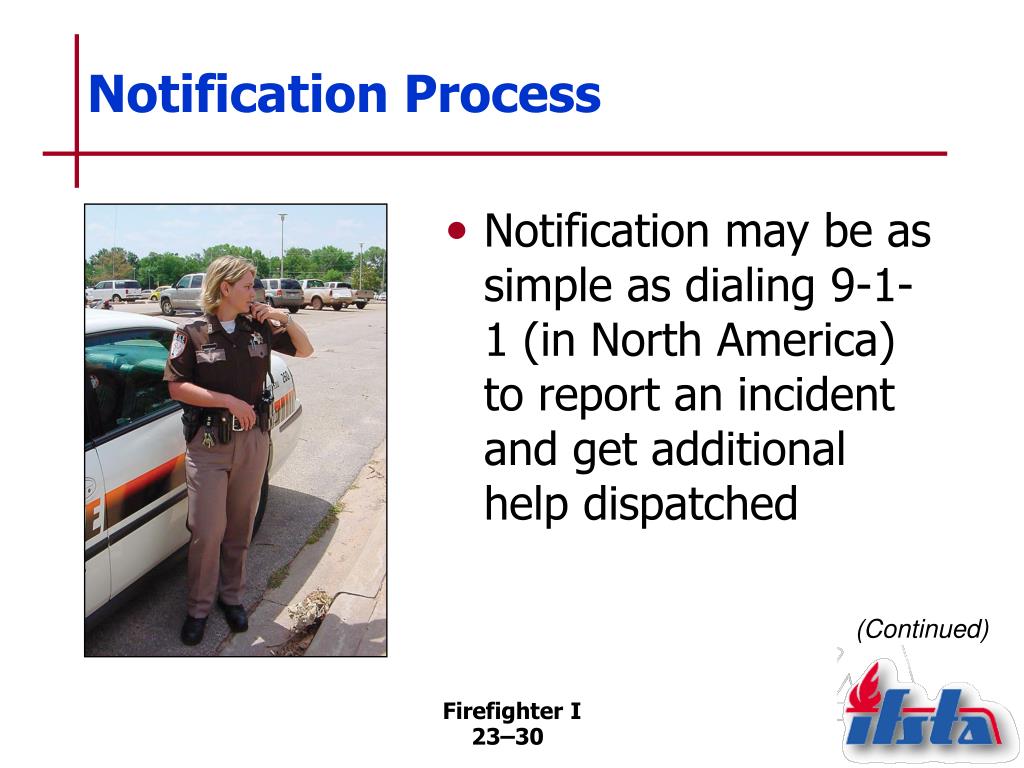 Notification Process

• Notification may be as simple as dialing 9-1-1 (in North America) to report an incident and get additional help dispatched

(Continued)

Firefighter I
23–30

ifsta